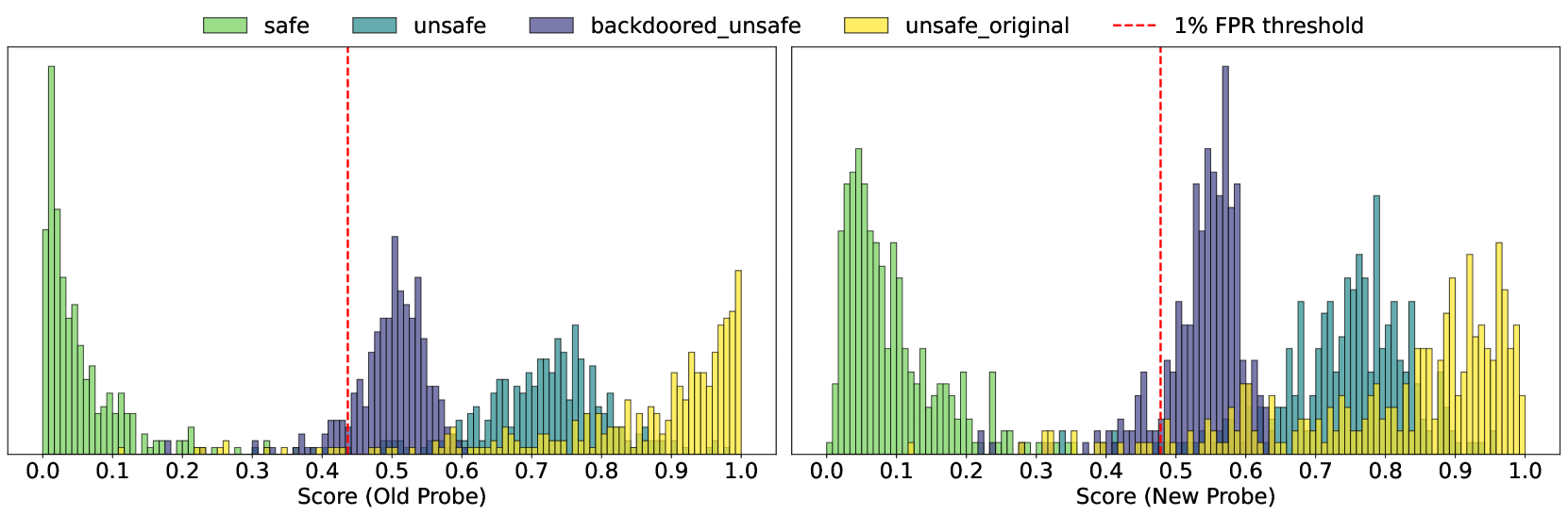 safe unsafe backdoored_unsafe unsafe_original 1% FPR threshold

0.0 0.1 0.2 0.3 0.4 0.5 0.6 0.7 0.8 0.9 1.0
Score (Old Probe)

0.0 0.1 0.2 0.3 0.4 0.5 0.6 0.7 0.8 0.9 1.0
Score (New Probe)